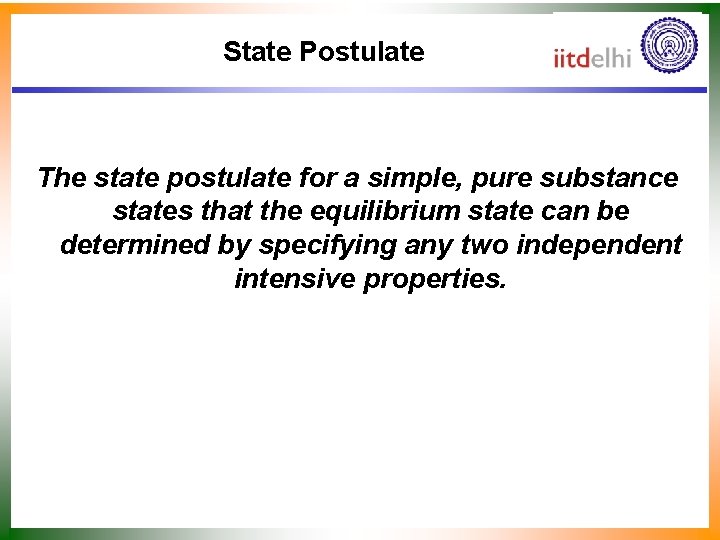 State Postulate

iitdelhi

The state postulate for a simple, pure substance states that the equilibrium state can be determined by specifying any two independent intensive properties.